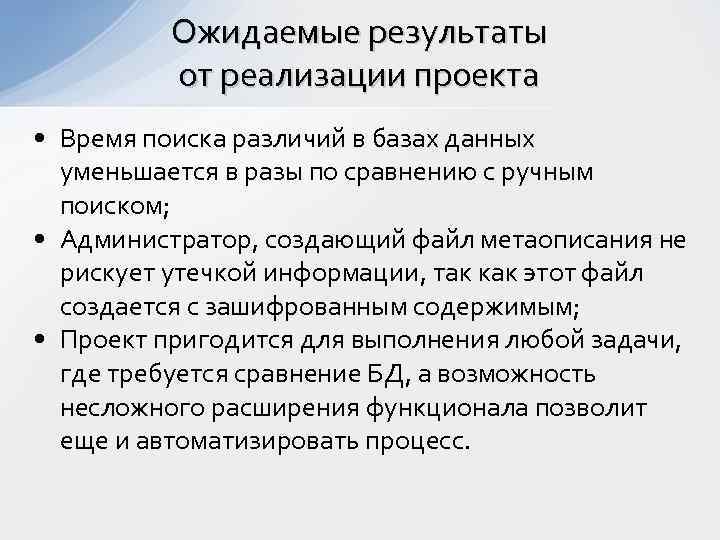 Ожидаемые результаты от реализации проекта

• Время поиска различий в базах данных уменьшается в разы по сравнению с ручным поиском;
• Администратор, создающий файл метаописания не рискует утечкой информации, так как этот файл создается с зашифрованным содержимым;
• Проект пригодится для выполнения любой задачи, где требуется сравнение БД, а возможность несложного расширения функционала позволит еще и автоматизировать процесс.